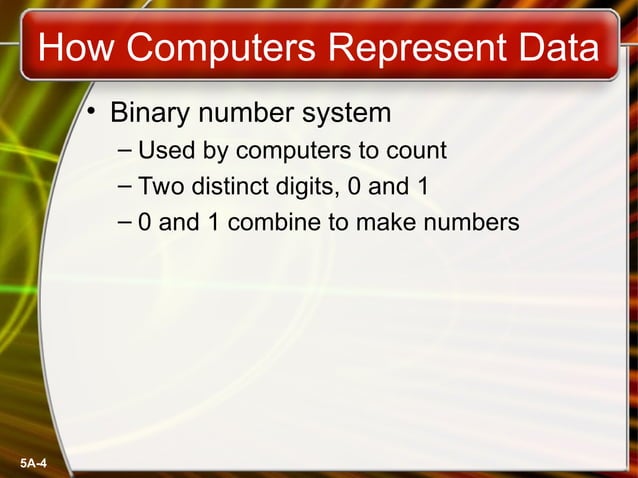 How Computers Represent Data

• Binary number system
 – Used by computers to count
 – Two distinct digits, 0 and 1
 – 0 and 1 combine to make numbers

5A-4